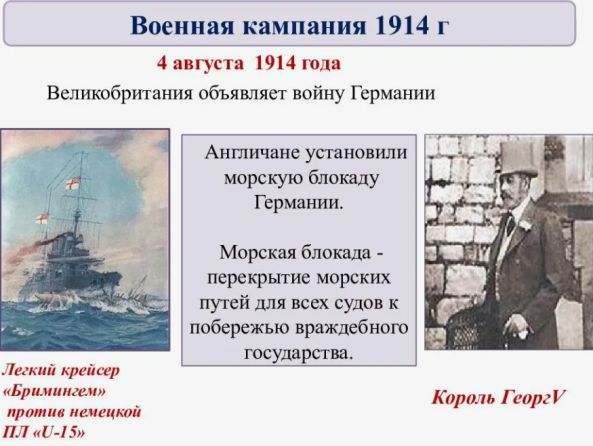 Военная кампания 1914 г

4 августа 1914 года

Великобритания объявляет войну Германии

Англичане установили морскую блокаду Германии.

Морская блокада - перекрытие морских путей для всех судов к побережью враждебного государства.

Легкий крейсер «Бримингем» против немецкой ПЛ «U-15»

Король ГеоргV